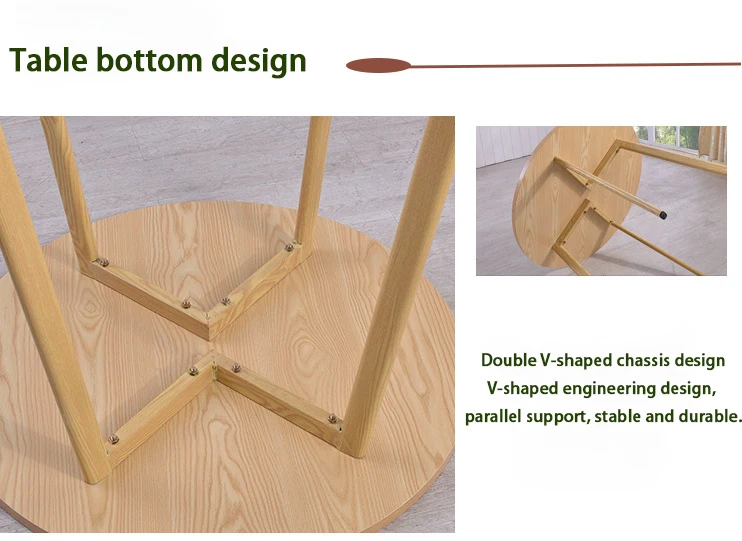 Table bottom design

Double V-shaped chassis design
V-shaped engineering design,
parallel support, stable and durable.